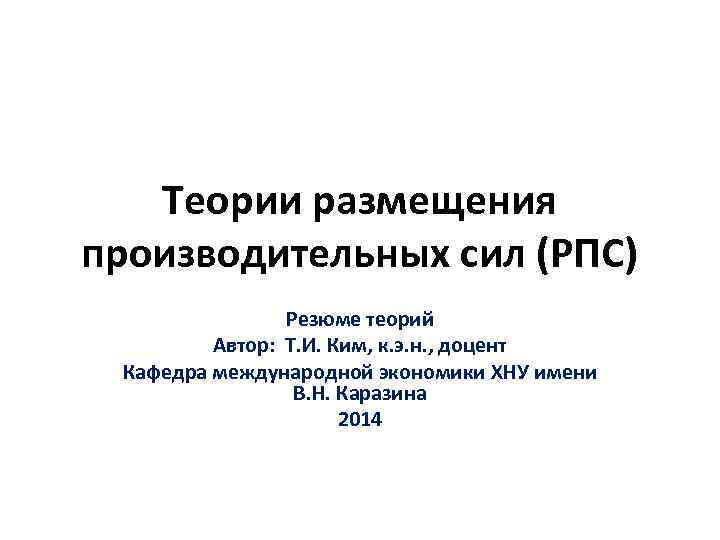 Теории размещения производительных сил (РПС)

Резюме теорий
Автор: Т.И. Ким, к.э.н., доцент
Кафедра международной экономики ХНУ имени В.Н. Каразина
2014